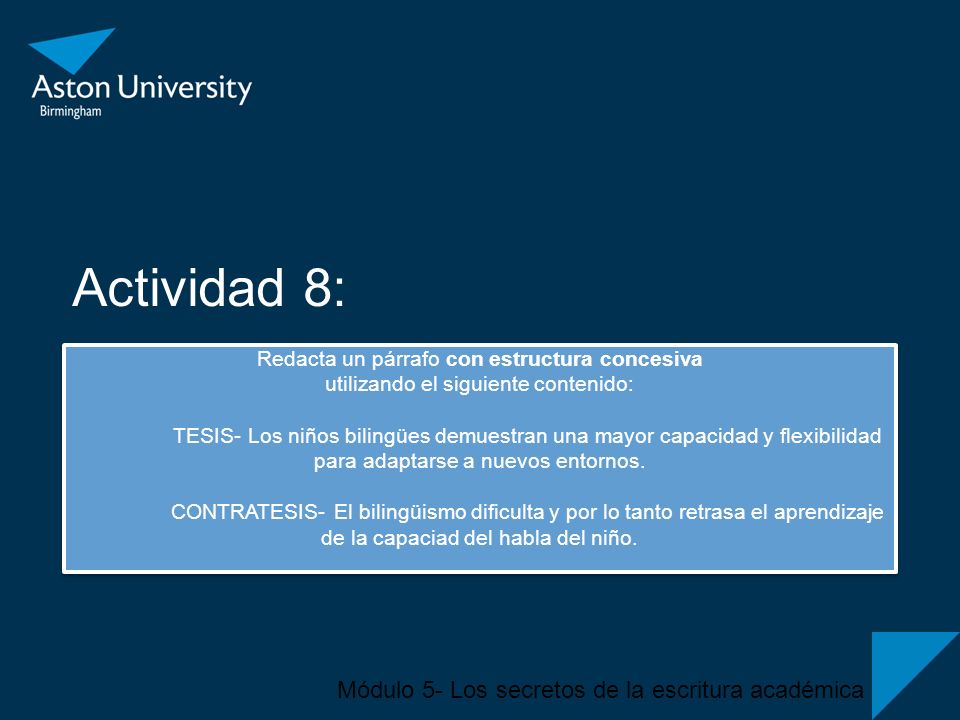 Aston University
Birmingham

Actividad 8:

Redacta un párrafo con estructura concesiva utilizando el siguiente contenido:

TESIS- Los niños bilingües demuestran una mayor capacidad y flexibilidad para adaptarse a nuevos entornos.

CONTRATESIS- El bilingüismo dificulta y por lo tanto retrasa el aprendizaje de la capaciad del habla del niño.

Módulo 5- Los secretos de la escritura académica